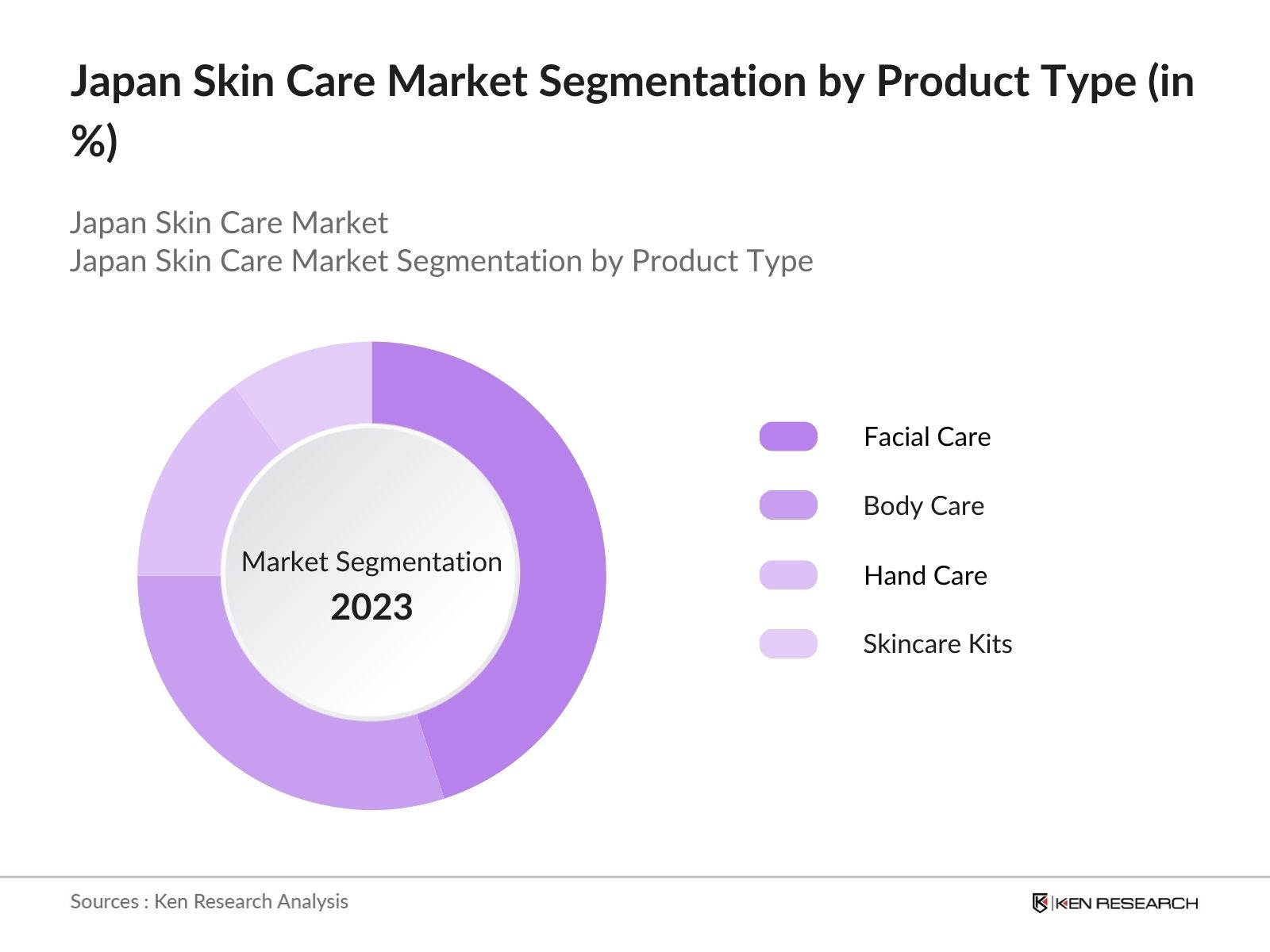 Japan Skin Care Market Segmentation by Product Type (in %)

Japan Skin Care Market
Japan Skin Care Market Segmentation by Product Type

Market Segmentation
2023

Facial Care
Body Care
Hand Care
Skincare Kits

Sources : Ken Research Analysis

KEN RESEARCH